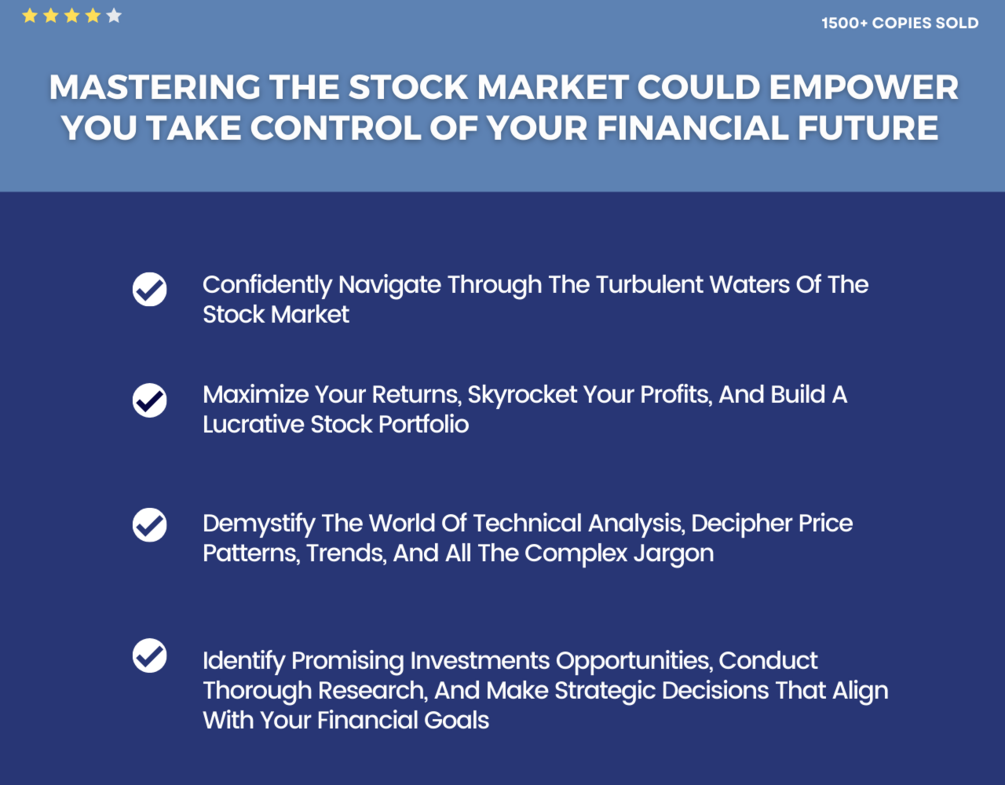 1500+ COPIES SOLD

MASTERING THE STOCK MARKET COULD EMPOWER YOU TAKE CONTROL OF YOUR FINANCIAL FUTURE

Confidently Navigate Through The Turbulent Waters Of The Stock Market

Maximize Your Returns, Skyrocket Your Profits, And Build A Lucrative Stock Portfolio

Demystify The World Of Technical Analysis, Decipher Price Patterns, Trends, And All The Complex Jargon

Identify Promising Investments Opportunities, Conduct Thorough Research, And Make Strategic Decisions That Align With Your Financial Goals